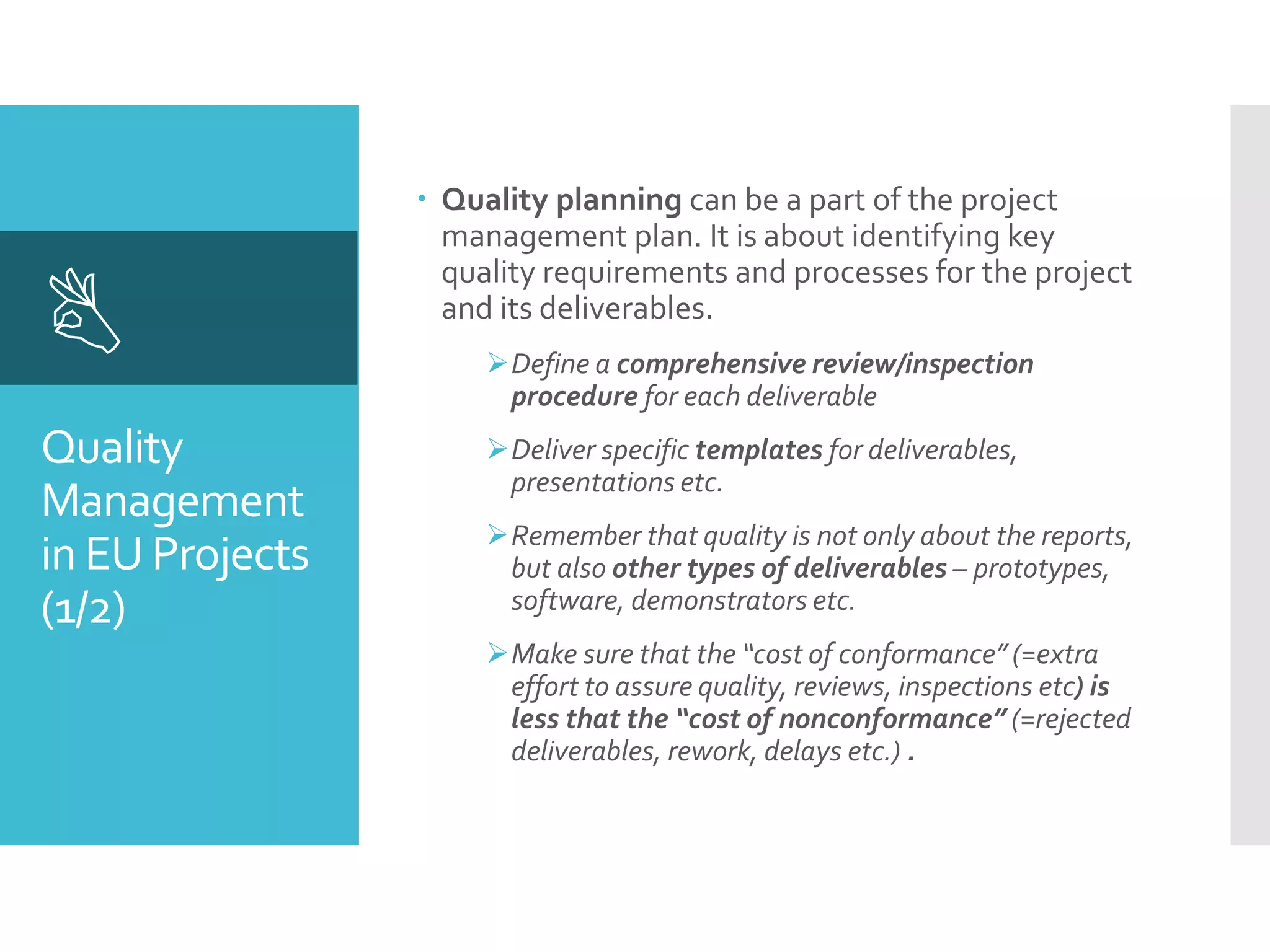 Quality Management in EU Projects (1/2)

• Quality planning can be a part of the project management plan. It is about identifying key quality requirements and processes for the project and its deliverables.

➢ Define a comprehensive review/inspection procedure for each deliverable

➢ Deliver specific templates for deliverables, presentations etc.

➢ Remember that quality is not only about the reports, but also other types of deliverables – prototypes, software, demonstrators etc.

➢ Make sure that the "cost of conformance" (=extra effort to assure quality, reviews, inspections etc) is less that the "cost of nonconformance" (=rejected deliverables, rework, delays etc.) .